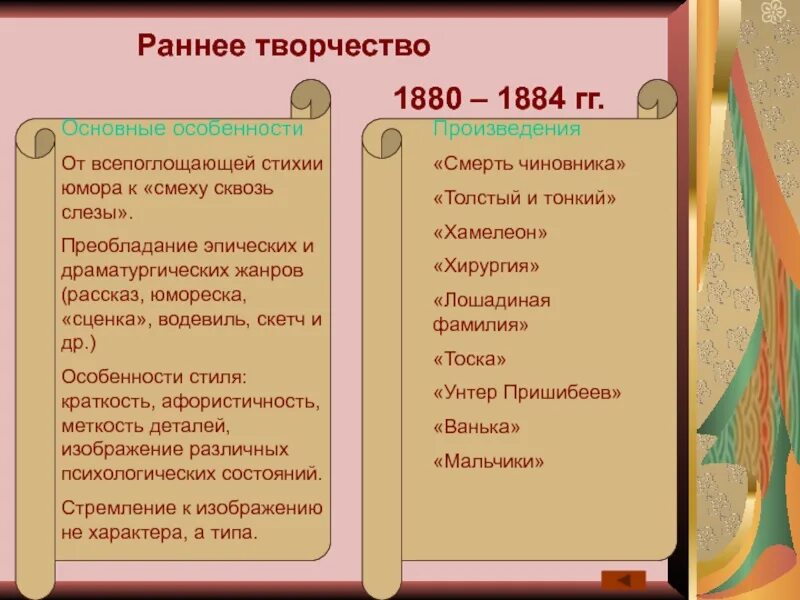 Раннее творчество

1880 – 1884 гг.

Основные особенности

От всепоглощающей стихии юмора к «смеху сквозь слезы».

Преобладание эпических и драматургических жанров (рассказ, юмореска, «сценка», водевиль, скетч и др.)

Особенности стиля: краткость, афористичность, меткость деталей, изображение различных психологических состояний.

Стремление к изображению не характера, а типа.

Произведения

«Смерть чиновника»

«Толстый и тонкий»

«Хамелеон»

«Хирургия»

«Лошадиная фамилия»

«Тоска»

«Унтер Пришибеев»

«Ванька»

«Мальчики»